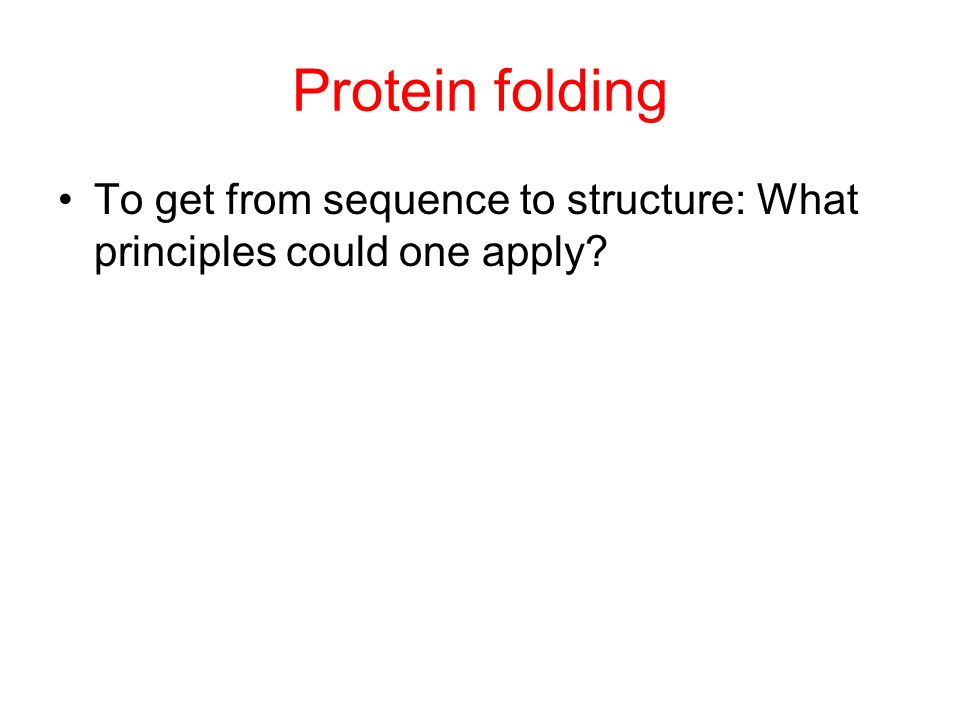 Protein folding

• To get from sequence to structure: What principles could one apply?